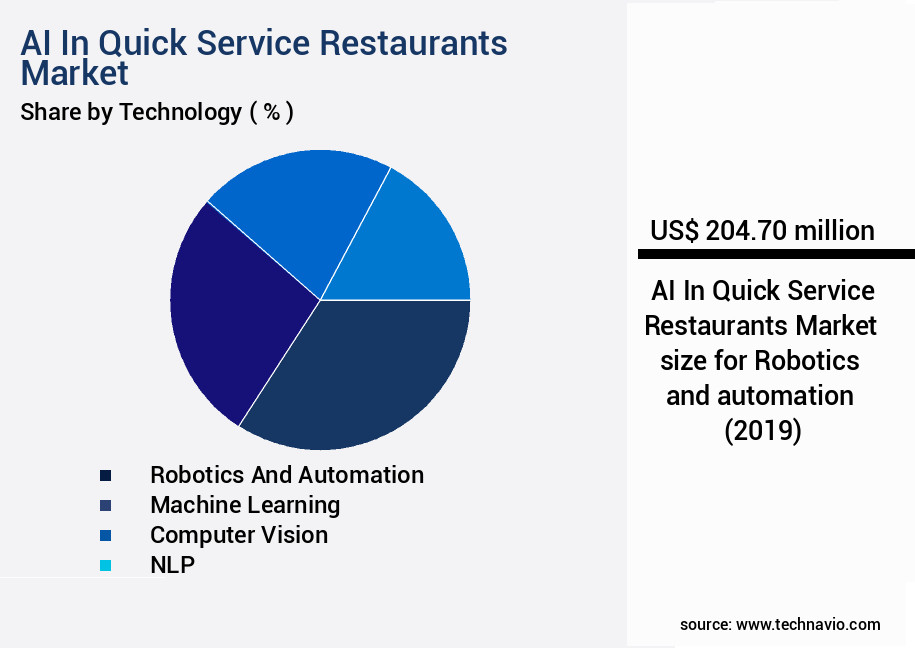 AI In Quick Service Restaurants Market
Share by Technology ( % )

Robotics And Automation
Machine Learning
Computer Vision
NLP

US$ 204.70 million

AI In Quick Service Restaurants Market size for Robotics and automation (2019)

source: www.technavio.com